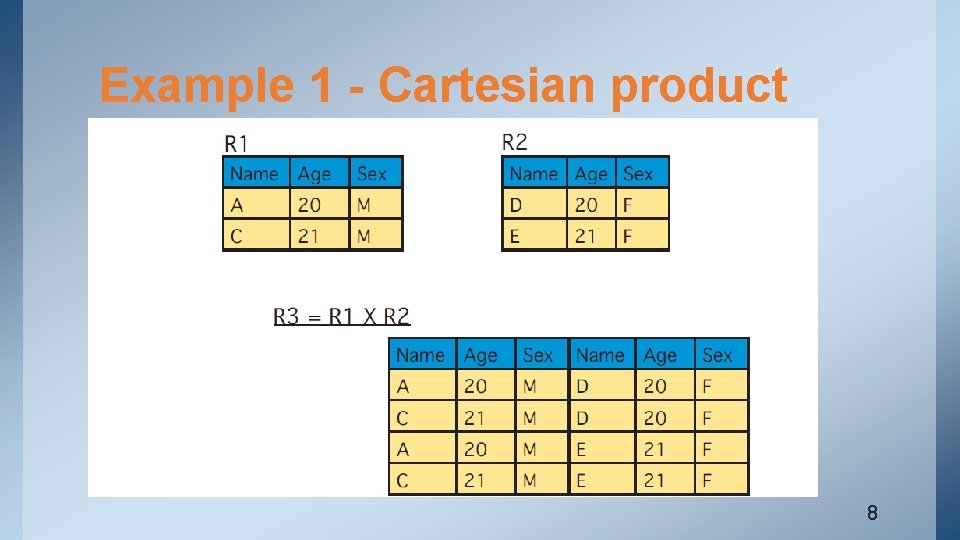 Example 1 - Cartesian product

R1

| Name | Age | Sex |
|---|---|---|
| A | 20 | M |
| C | 21 | M |

R2

| Name | Age | Sex |
|---|---|---|
| D | 20 | F |
| E | 21 | F |

R3 = R1 X R2

| Name | Age | Sex | Name | Age | Sex |
|---|---|---|---|---|---|
| A | 20 | M | D | 20 | F |
| C | 21 | M | D | 20 | F |
| A | 20 | M | E | 21 | F |
| C | 21 | M | E | 21 | F |

8